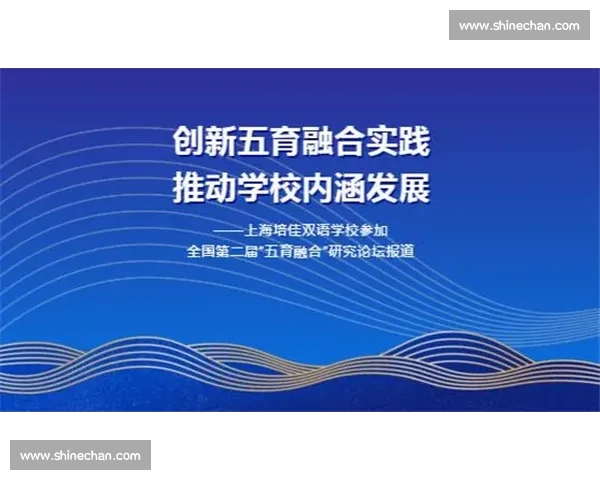 www.shinechan.com

创新五育融合实践
推动学校内涵发展

——上海培佳双语学校参加
全国第二届"五育融合"研究论坛报道

www.shinechan.com